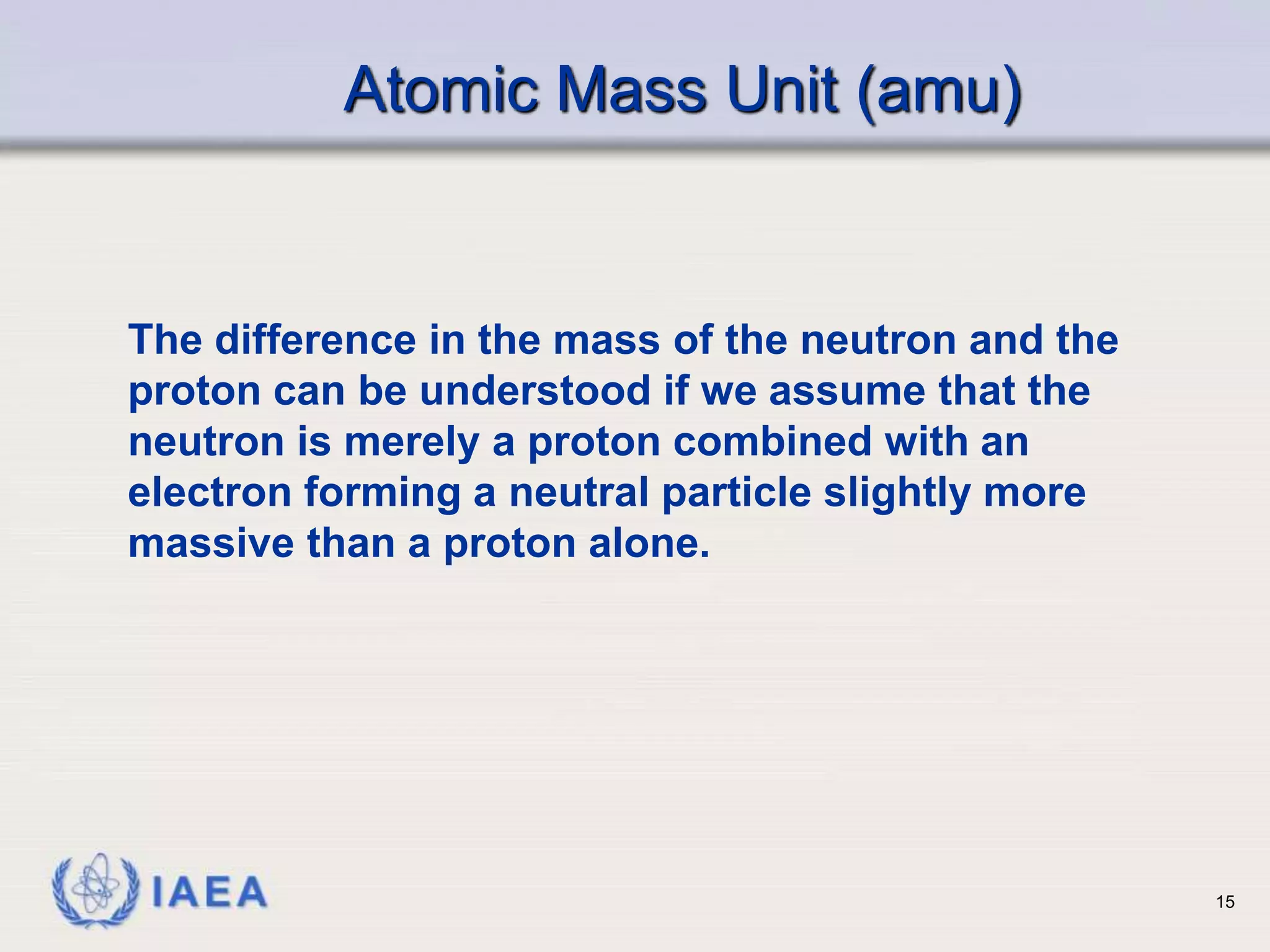 Atomic Mass Unit (amu)

The difference in the mass of the neutron and the proton can be understood if we assume that the neutron is merely a proton combined with an electron forming a neutral particle slightly more massive than a proton alone.

IAEA

15